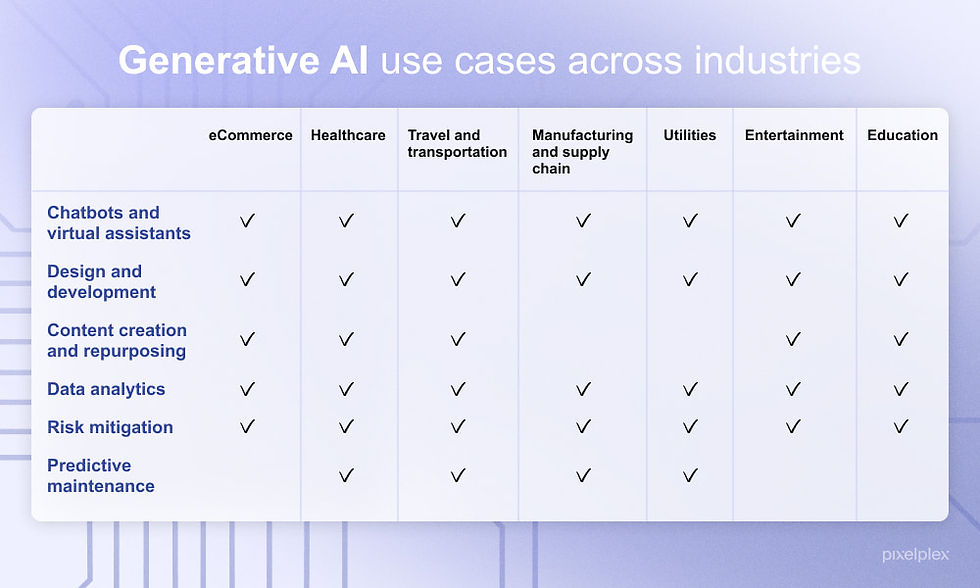 Generative AI use cases across industries

| | eCommerce | Healthcare | Travel and transportation | Manufacturing and supply chain | Utilities | Entertainment | Education |
|---|---|---|---|---|---|---|---|
| Chatbots and virtual assistants | ✓ | ✓ | ✓ | ✓ | ✓ | ✓ | ✓ |
| Design and development | ✓ | ✓ | ✓ | ✓ | ✓ | ✓ | ✓ |
| Content creation and repurposing | ✓ | ✓ | ✓ | | | ✓ | ✓ |
| Data analytics | ✓ | ✓ | ✓ | ✓ | ✓ | ✓ | ✓ |
| Risk mitigation | ✓ | ✓ | ✓ | ✓ | ✓ | ✓ | ✓ |
| Predictive maintenance | | ✓ | ✓ | ✓ | ✓ | | |

pixelplex